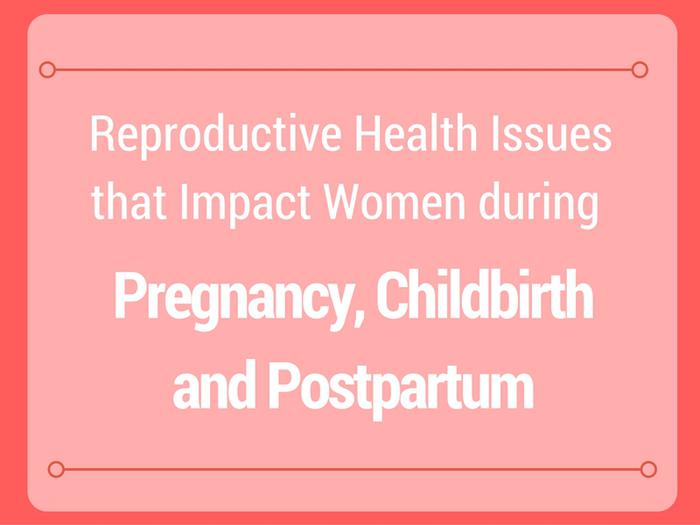 Reproductive Health Issues that Impact Women during

Pregnancy, Childbirth and Postpartum